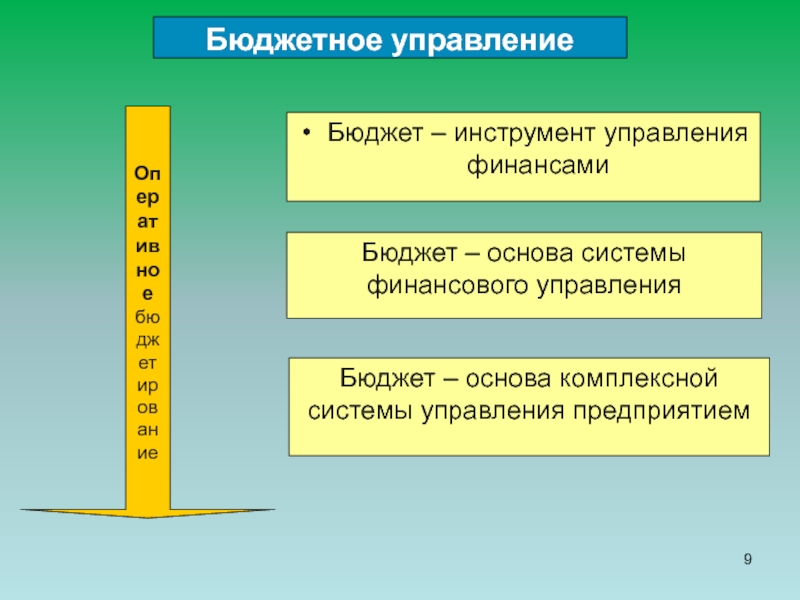 Бюджетное управление

Оперативное бюджетирование

• Бюджет – инструмент управления финансами

Бюджет – основа системы финансового управления

Бюджет – основа комплексной системы управления предприятием

9